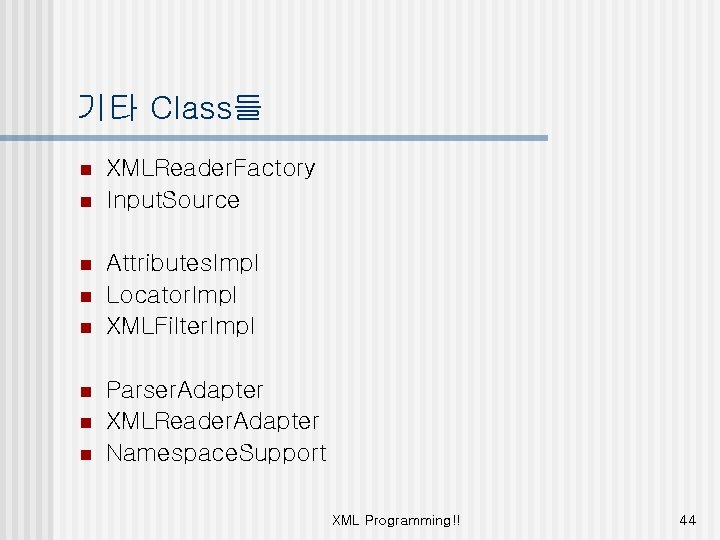 기타 Class들

- XMLReaderFactory
- InputSource

- AttributesImpl
- LocatorImpl
- XMLFilterImpl

- ParserAdapter
- XMLReaderAdapter
- NamespaceSupport

XML Programming!!

44